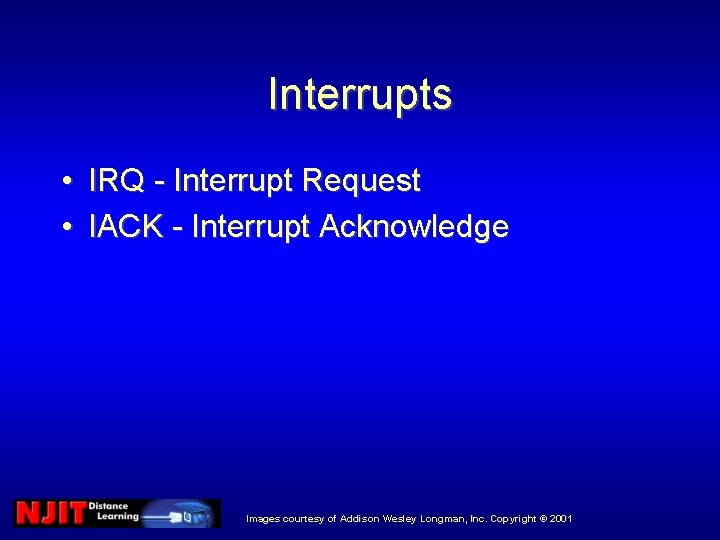 Interrupts

• IRQ - Interrupt Request
• IACK - Interrupt Acknowledge

NJIT Distance Learning

Images courtesy of Addison Wesley Longman, Inc. Copyright © 2001